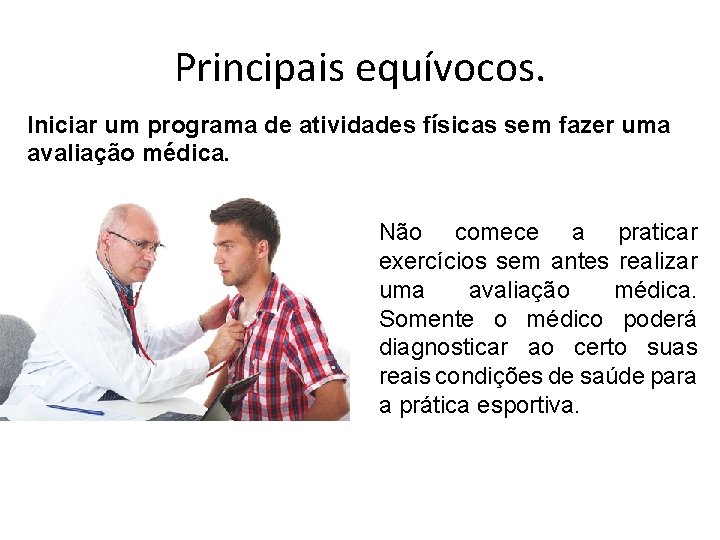 Principais equívocos.

Iniciar um programa de atividades físicas sem fazer uma avaliação médica.

Não comece a praticar exercícios sem antes realizar uma avaliação médica. Somente o médico poderá diagnosticar ao certo suas reais condições de saúde para a prática esportiva.